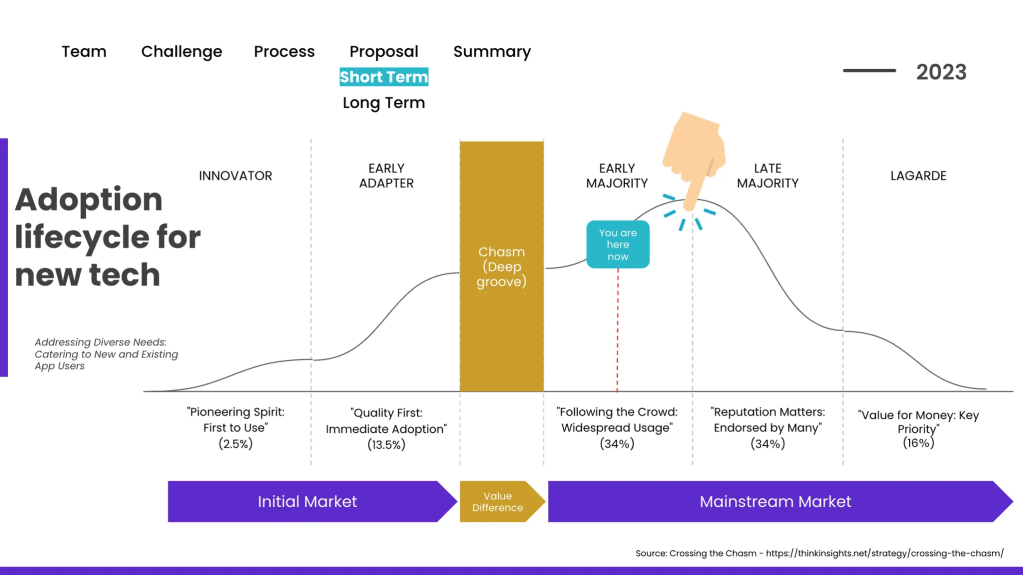 Team Challenge Process Proposal Summary
Short Term
Long Term

2023

Adoption lifecycle for new tech

Addressing Diverse Needs: Catering to New and Existing App Users

INNOVATOR

EARLY ADAPTER

Chasm (Deep groove)

EARLY MAJORITY

You are here now

LATE MAJORITY

LAGARDE

"Pioneering Spirit: First to Use" (2.5%)

"Quality First: Immediate Adoption" (13.5%)

"Following the Crowd: Widespread Usage" (34%)

"Reputation Matters: Endorsed by Many" (34%)

"Value for Money: Key Priority" (16%)

Initial Market

Value Difference

Mainstream Market

Source: Crossing the Chasm - https://thinkinsights.net/strategy/crossing-the-chasm/